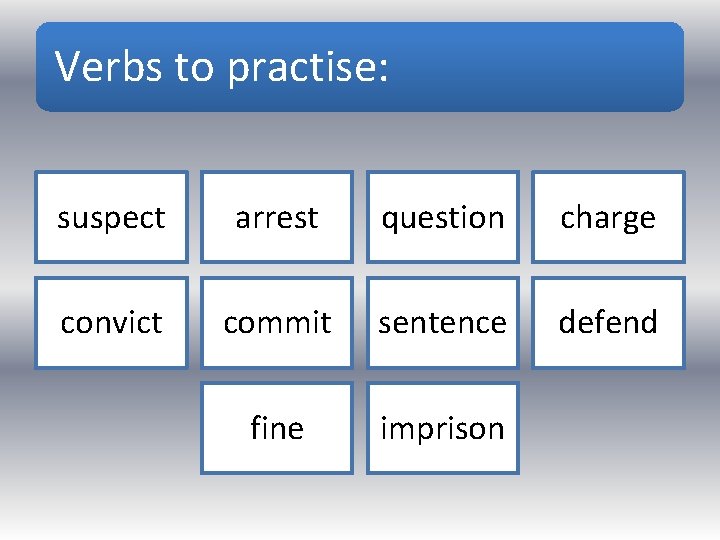 Verbs to practise:

suspect
arrest
question
charge
convict
commit
sentence
defend
fine
imprison